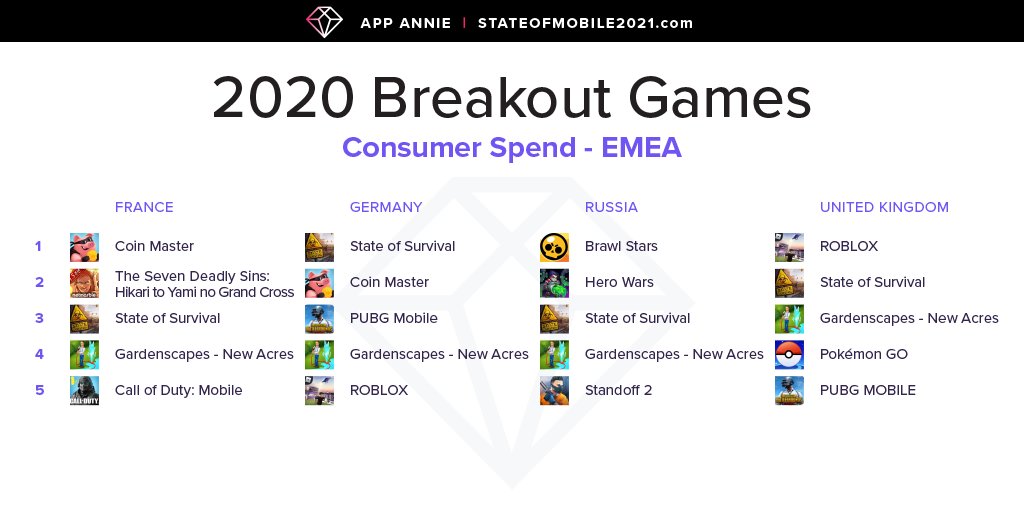 APP ANNIE | STATEOFMOBILE2021.com

2020 Breakout Games

Consumer Spend - EMEA

| | FRANCE | GERMANY | RUSSIA | UNITED KINGDOM |
|---|---|---|---|---|
| 1 | Coin Master | State of Survival | Brawl Stars | ROBLOX |
| 2 | The Seven Deadly Sins: Hikari to Yami no Grand Cross | Coin Master | Hero Wars | State of Survival |
| 3 | State of Survival | PUBG Mobile | State of Survival | Gardenscapes - New Acres |
| 4 | Gardenscapes - New Acres | Gardenscapes - New Acres | Gardenscapes - New Acres | Pokémon GO |
| 5 | Call of Duty: Mobile | ROBLOX | Standoff 2 | PUBG MOBILE |